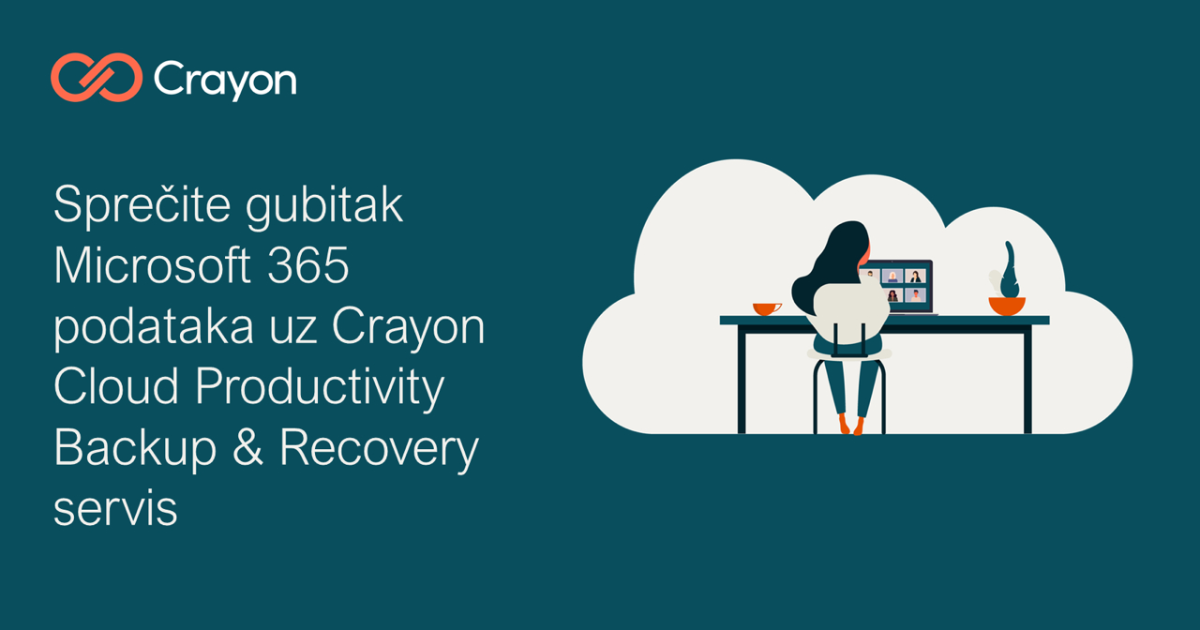 Crayon

Sprečite gubitak Microsoft 365 podataka uz Crayon Cloud Productivity Backup & Recovery servis